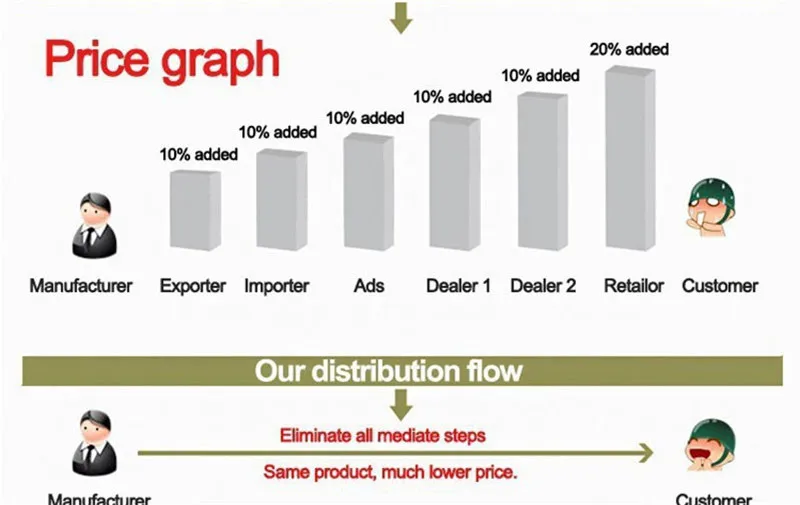 Price graph

10% added
10% added
10% added
10% added
10% added
20% added

Manufacturer Exporter Importer Ads Dealer 1 Dealer 2 Retailor Customer

Our distribution flow

Eliminate all mediate steps
Same product, much lower price.

Manufacturer
Customer